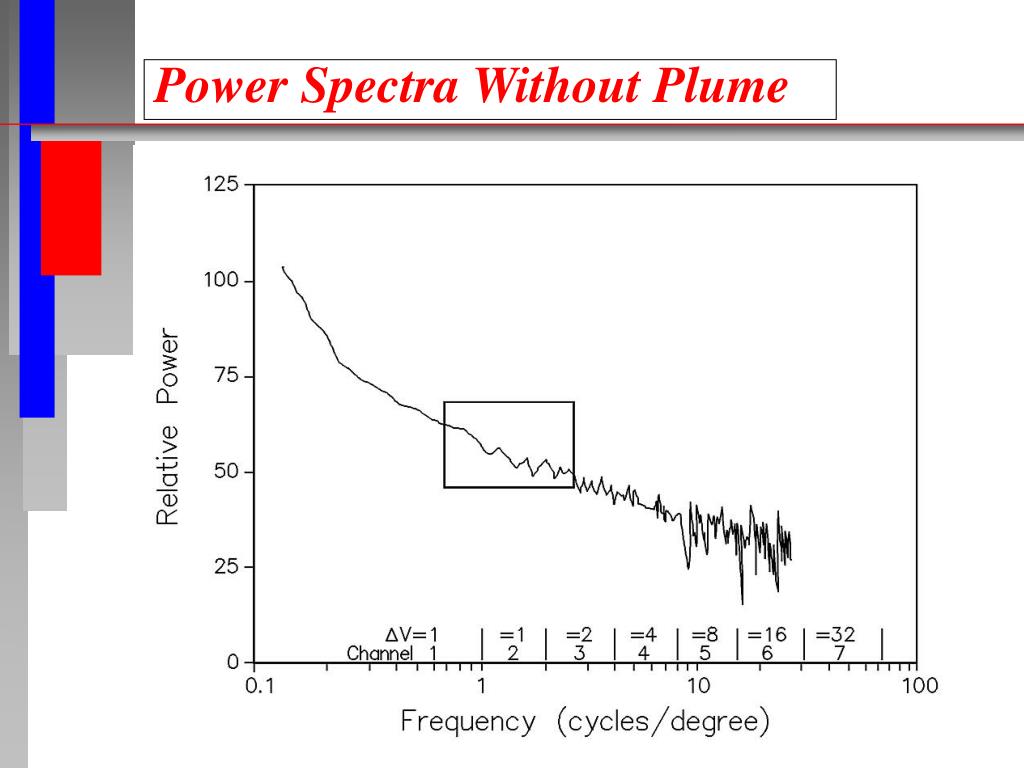 Power Spectra Without Plume

125
100
75
50
25
0
Relative Power

ΔV=1 | =1 | =2 | =4 | =8 | =16 | =32 |
Channel 1 | 2 | 3 | 4 | 5 | 6 | 7 |

0.1
1
10
100
Frequency (cycles/degree)